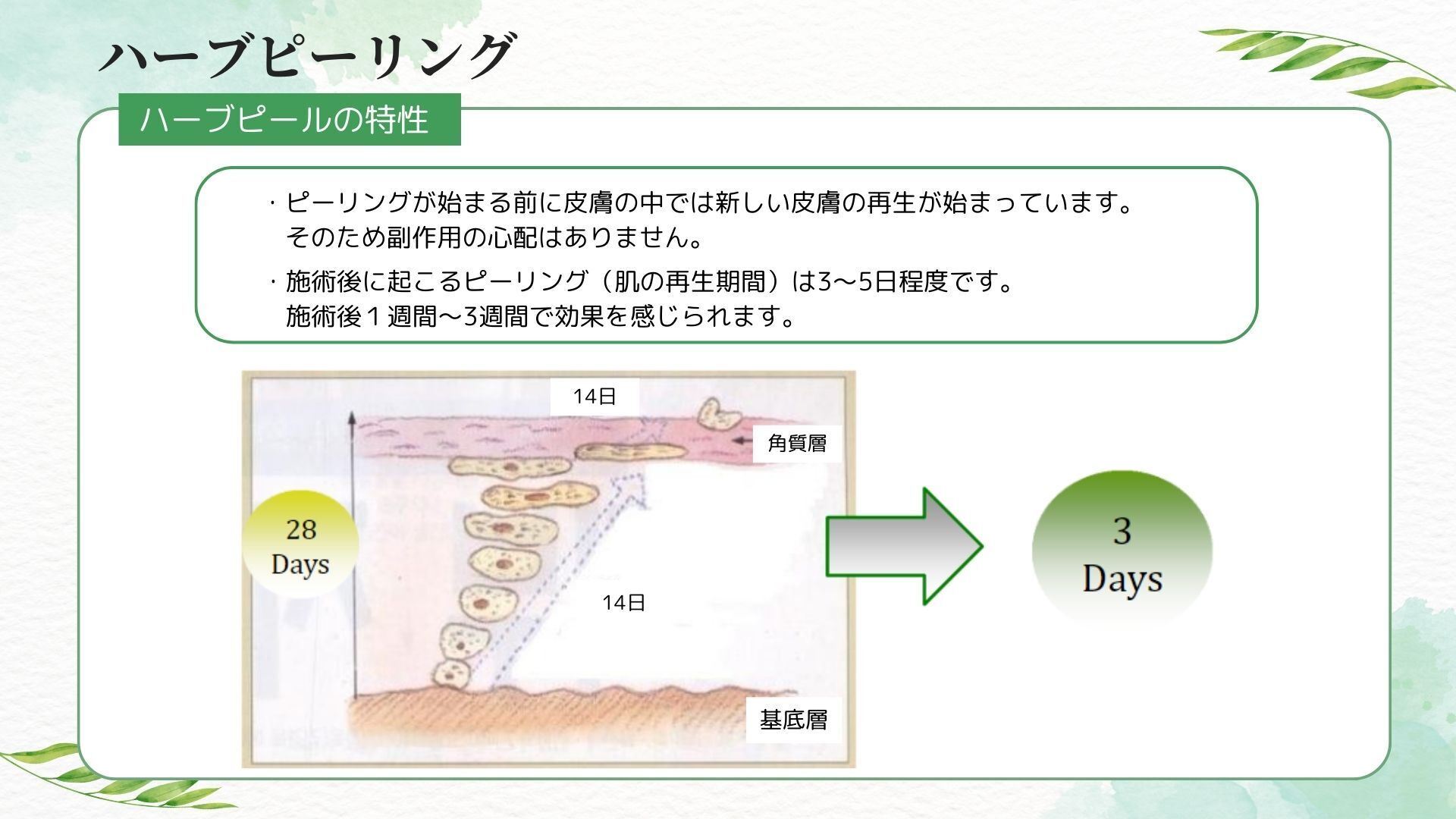 ハーブピーリング

ハーブピールの特性

・ピーリングが始まる前に皮膚の中では新しい皮膚の再生が始まっています。そのため副作用の心配はありません。

・施術後に起こるピーリング（肌の再生期間）は3〜5日程度です。施術後１週間〜3週間で効果を感じられます。

14日

角質層

28 Days

14日

基底層

3 Days